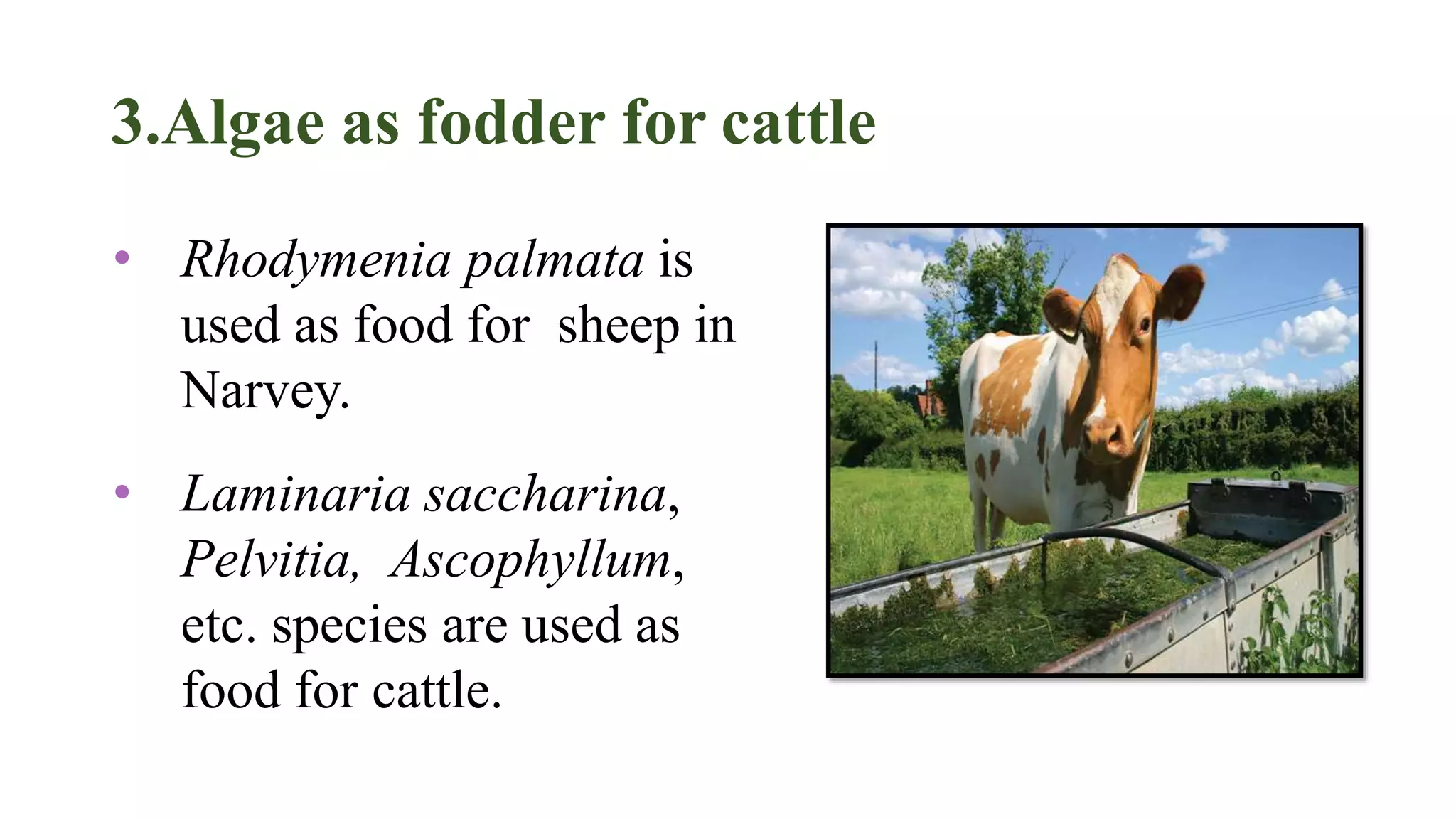 3.Algae as fodder for cattle

• Rhodymenia palmata is used as food for sheep in Narvey.

• Laminaria saccharina, Pelvitia, Ascophyllum, etc. species are used as food for cattle.